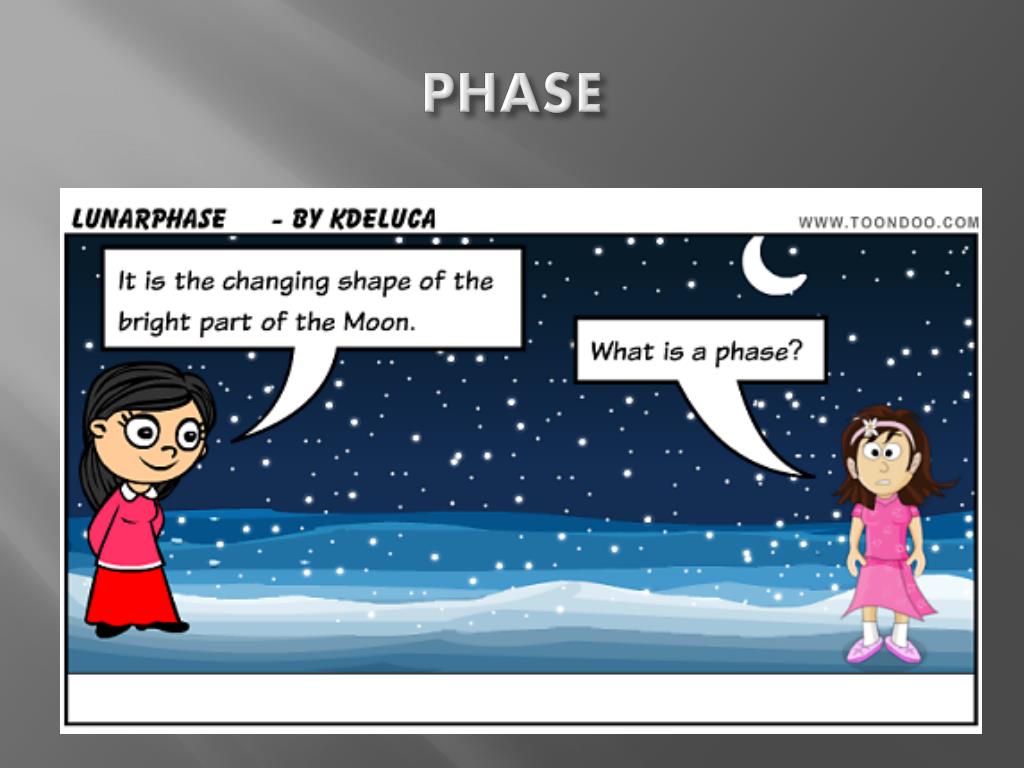 PHASE

LUNARPHASE - BY KDELUCA

WWW.TOONDOO.COM

It is the changing shape of the bright part of the Moon.

What is a phase?